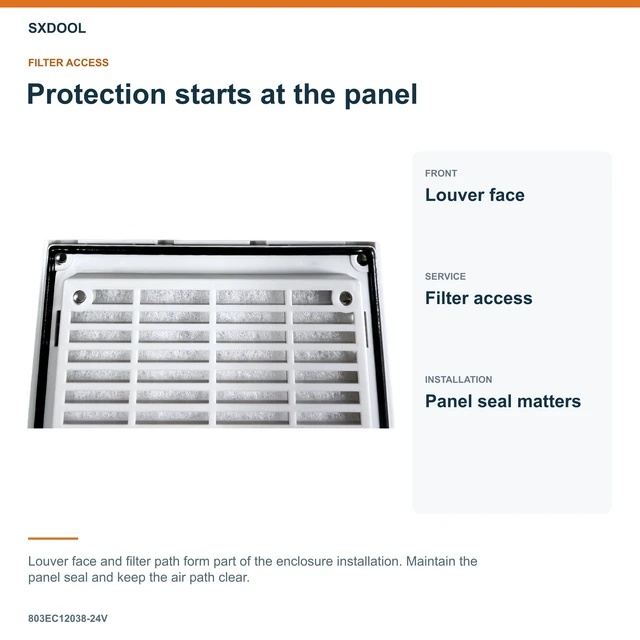 SXDOOL

FILTER ACCESS

Protection starts at the panel

FRONT
Louver face

SERVICE
Filter access

INSTALLATION
Panel seal matters

Louver face and filter path form part of the enclosure installation. Maintain the panel seal and keep the air path clear.

803EC12038-24V